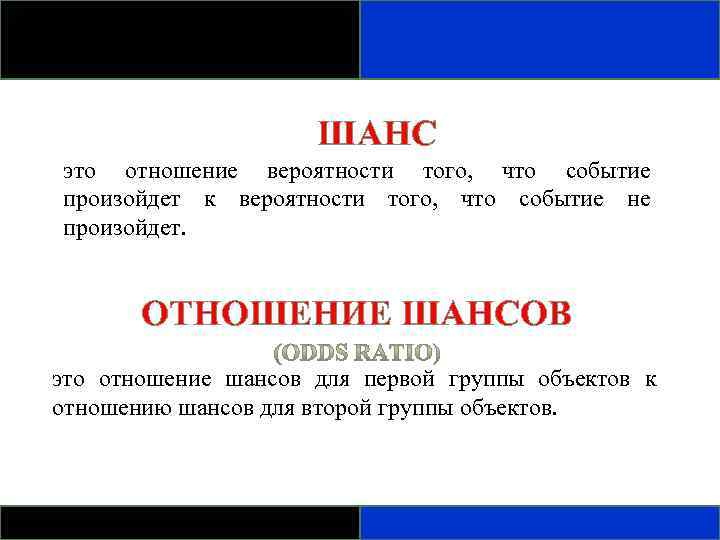 ШАНС

это отношение вероятности того, что событие произойдет к вероятности того, что событие не произойдет.

ОТНОШЕНИЕ ШАНСОВ

(ODDS RATIO)

это отношение шансов для первой группы объектов к отношению шансов для второй группы объектов.